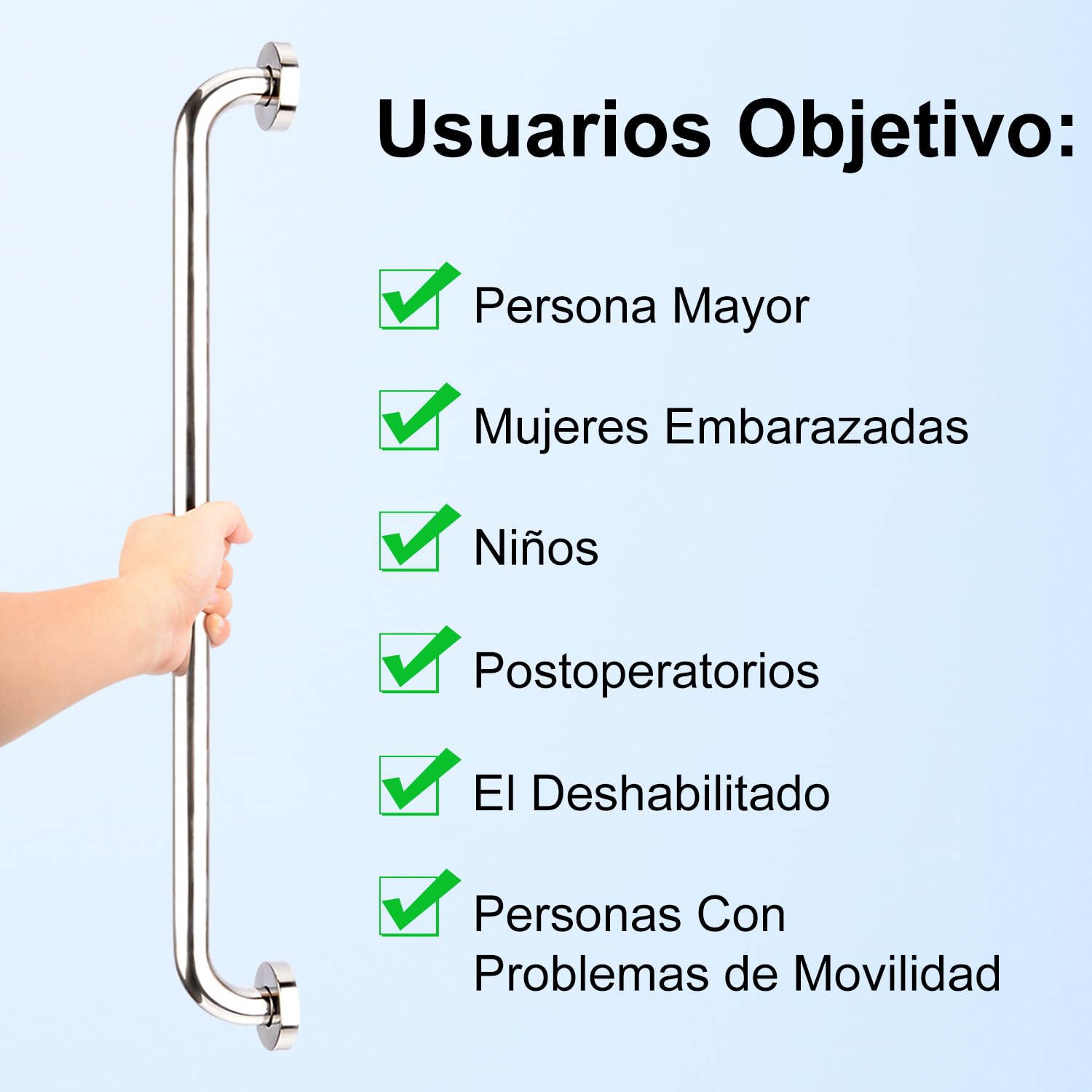 Usuarios Objetivo:

Persona Mayor

Mujeres Embarazadas

Niños

Postoperatorios

El Deshabilitado

Personas Con Problemas de Movilidad